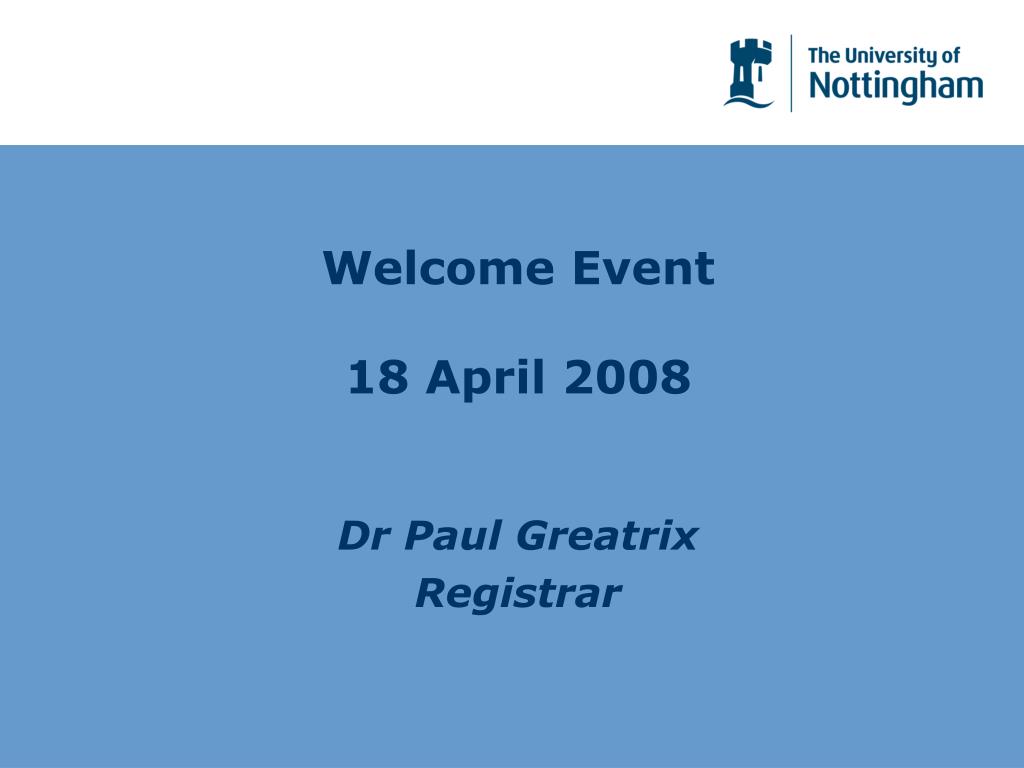 The University of Nottingham

Welcome Event

18 April 2008

Dr Paul Greatrix
Registrar